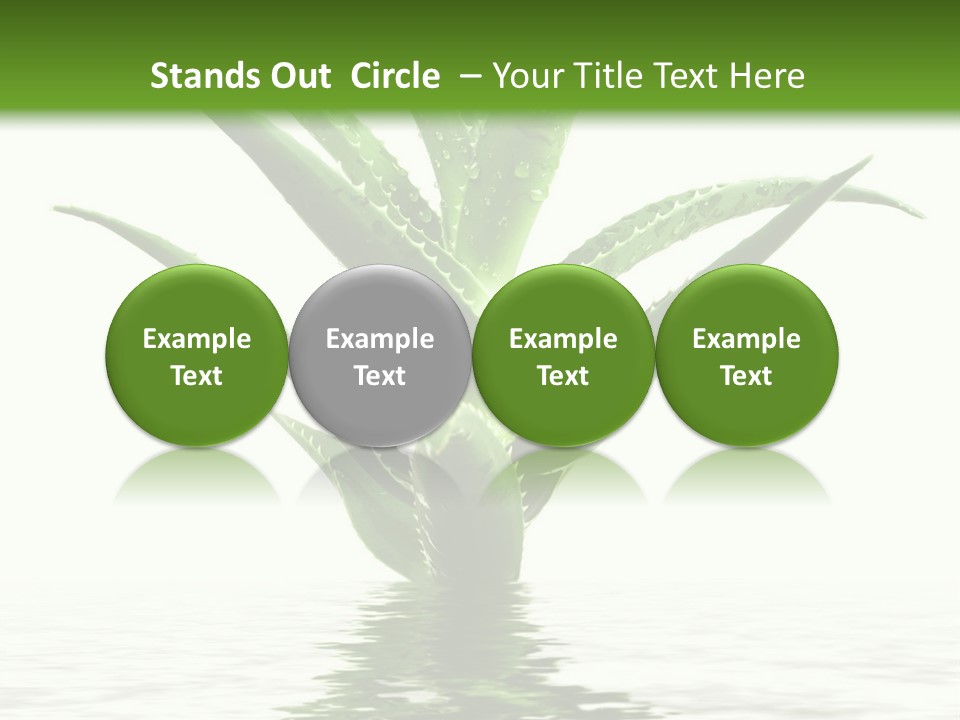 Stands Out Circle – Your Title Text Here

Example Text

Example Text

Example Text

Example Text